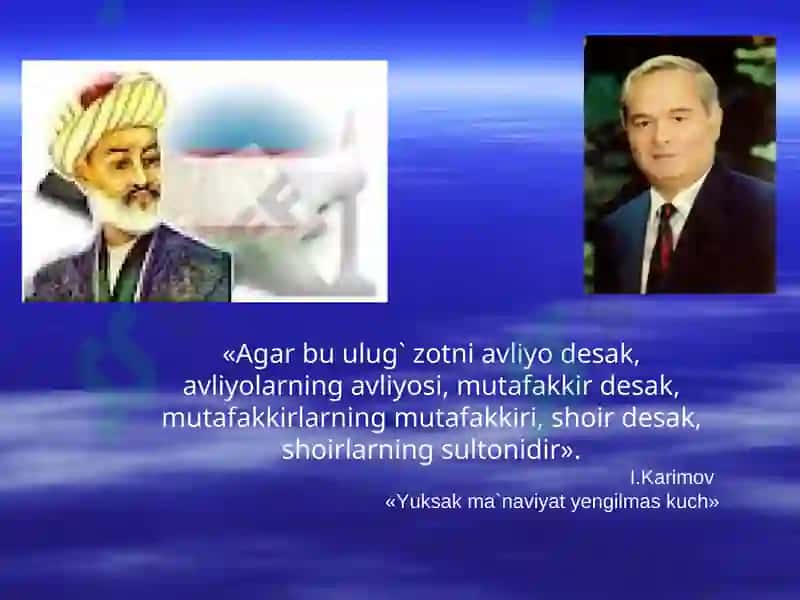 «Agar bu ulug` zotni avliyo desak, avliyolarning avliyosi, mutafakkir desak, mutafakkirlarning mutafakkiri, shoir desak, shoirlarning sultonidir».

I.Karimov
«Yuksak ma`naviyat yengilmas kuch»